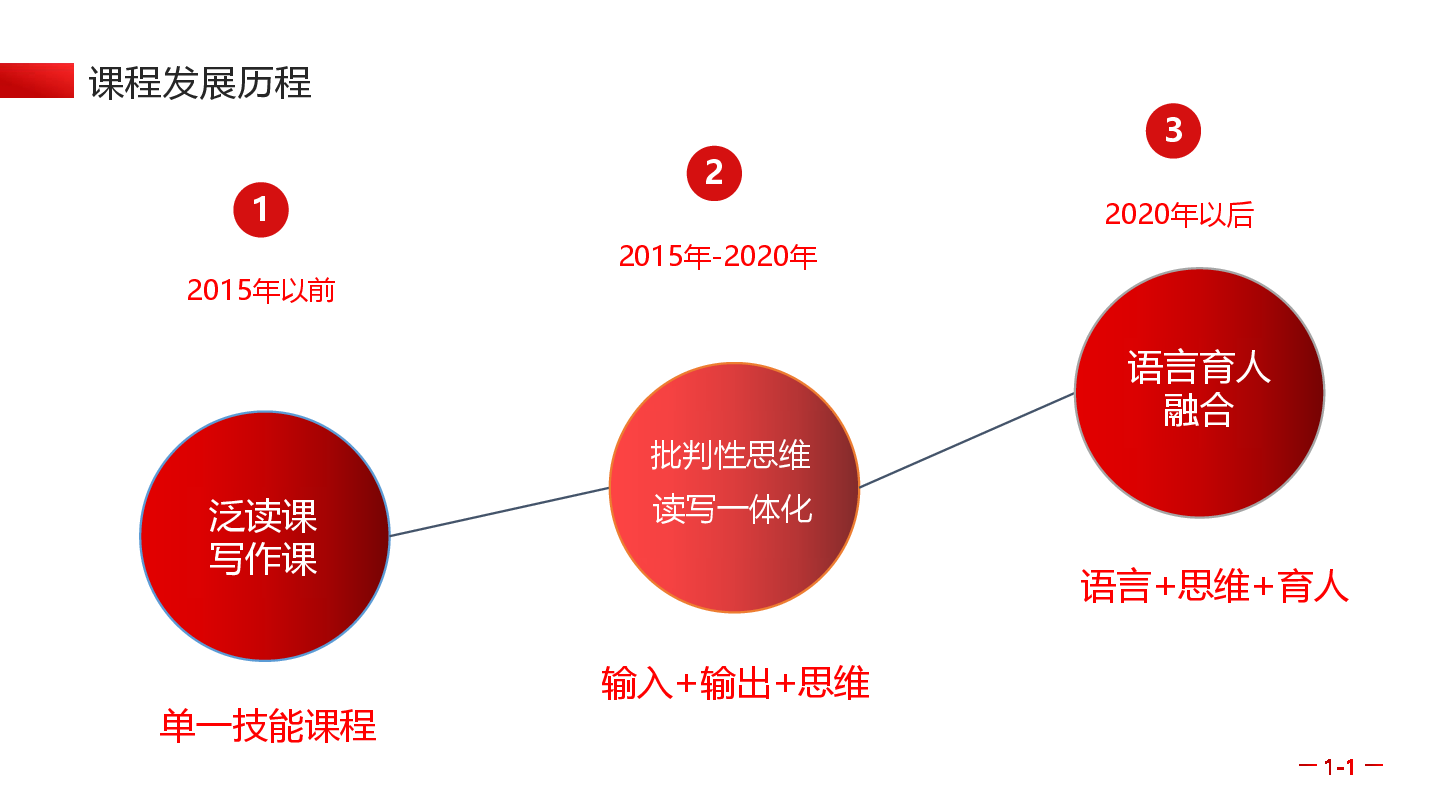 课程发展历程

1

2015年以前

泛读课
写作课

单一技能课程

2

2015年-2020年

批判性思维
读写一体化

输入+输出+思维

3

2020年以后

语言育人
融合

语言+思维+育人

— 1-1 —